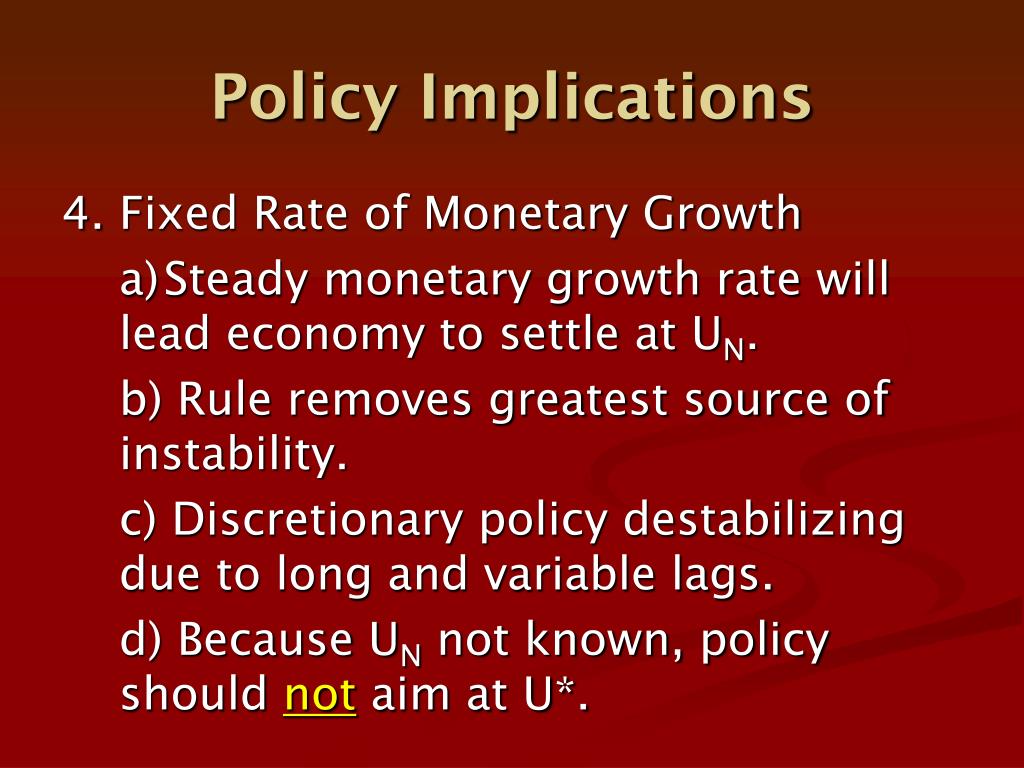 Policy Implications

4. Fixed Rate of Monetary Growth

a) Steady monetary growth rate will lead economy to settle at $U_N$.

b) Rule removes greatest source of instability.

c) Discretionary policy destabilizing due to long and variable lags.

d) Because $U_N$ not known, policy should not aim at U*.